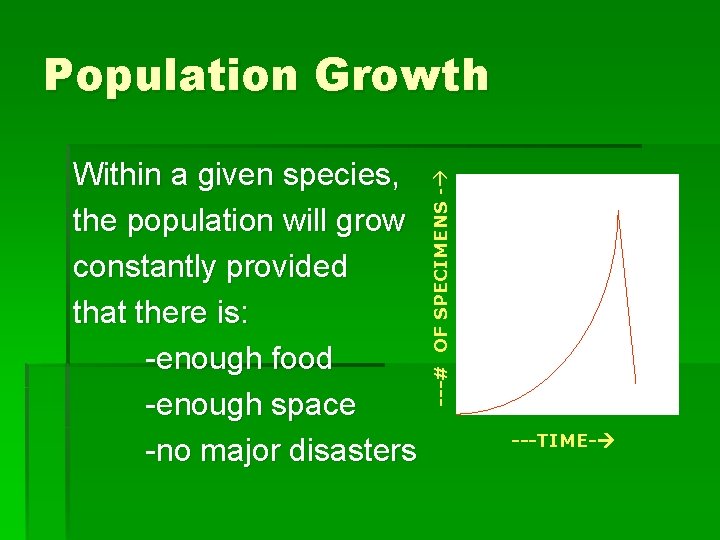 Population Growth

Within a given species, the population will grow constantly provided that there is:

-enough food
-enough space
-no major disasters

---# OF SPECIMENS -→

---TIME-→